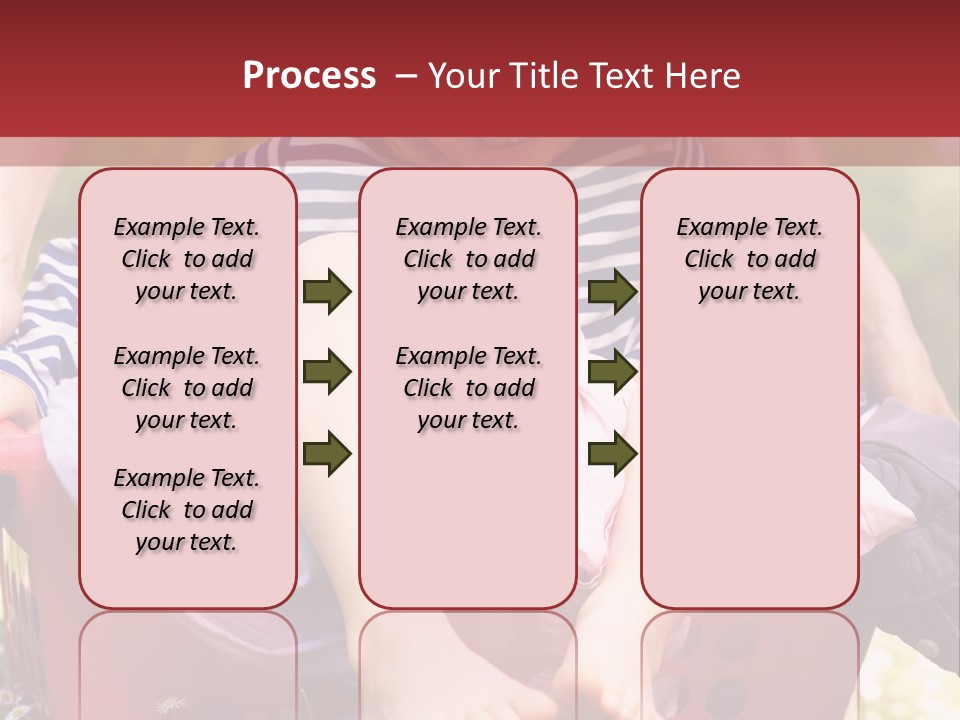 Process – Your Title Text Here

Example Text. Click to add your text.

Example Text. Click to add your text.

Example Text. Click to add your text.

Example Text. Click to add your text.

Example Text. Click to add your text.

Example Text. Click to add your text.